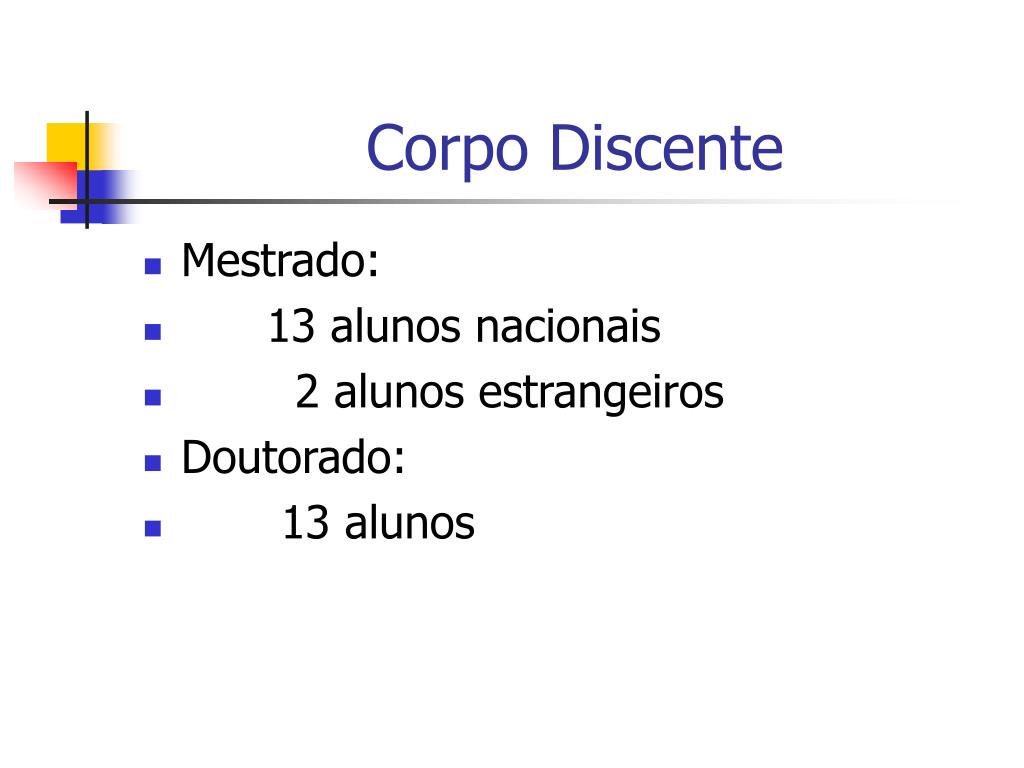 Corpo Discente

- Mestrado:
- 13 alunos nacionais
- 2 alunos estrangeiros
- Doutorado:
- 13 alunos